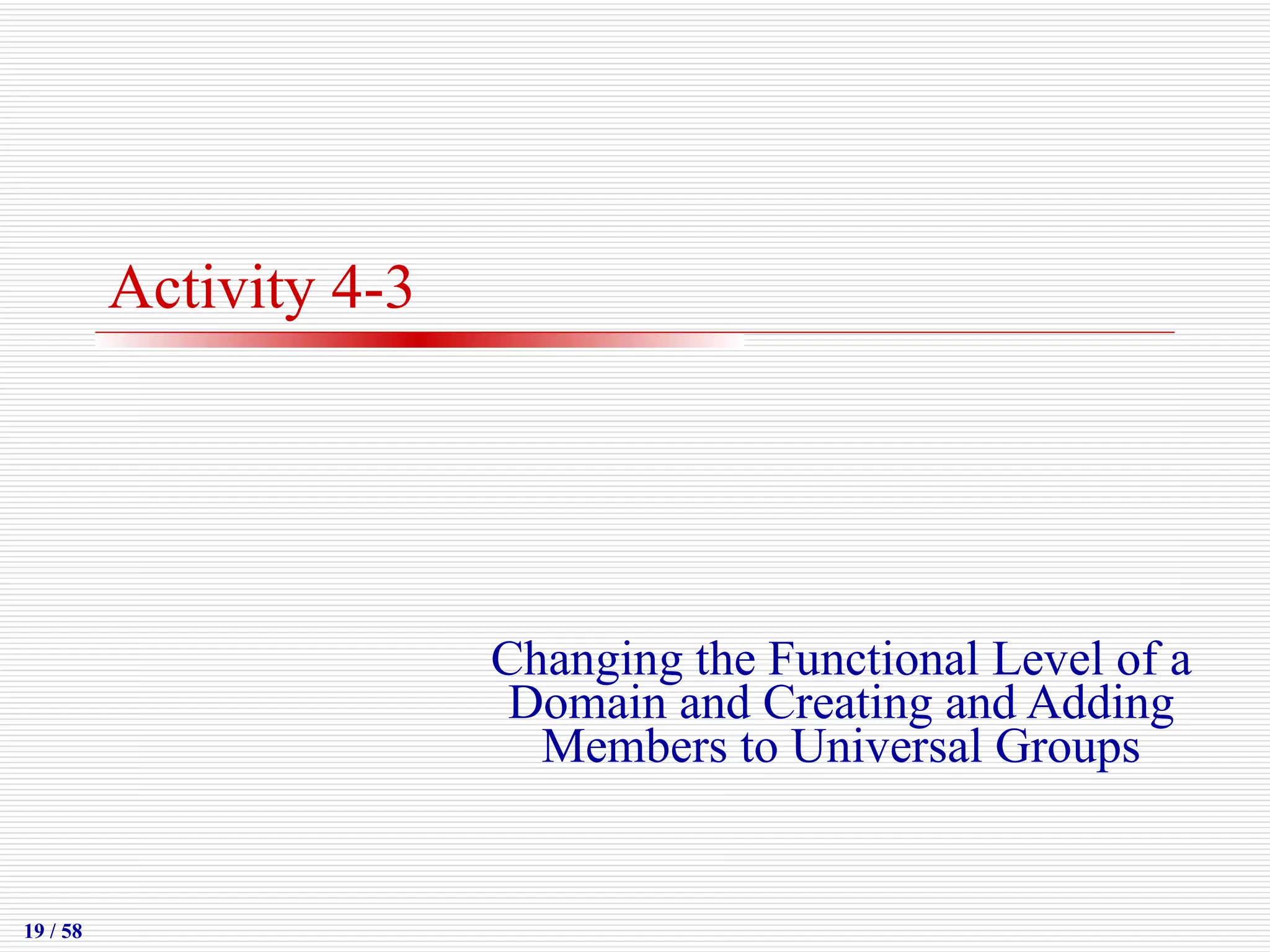 Activity 4-3

Changing the Functional Level of a Domain and Creating and Adding Members to Universal Groups

19 / 58